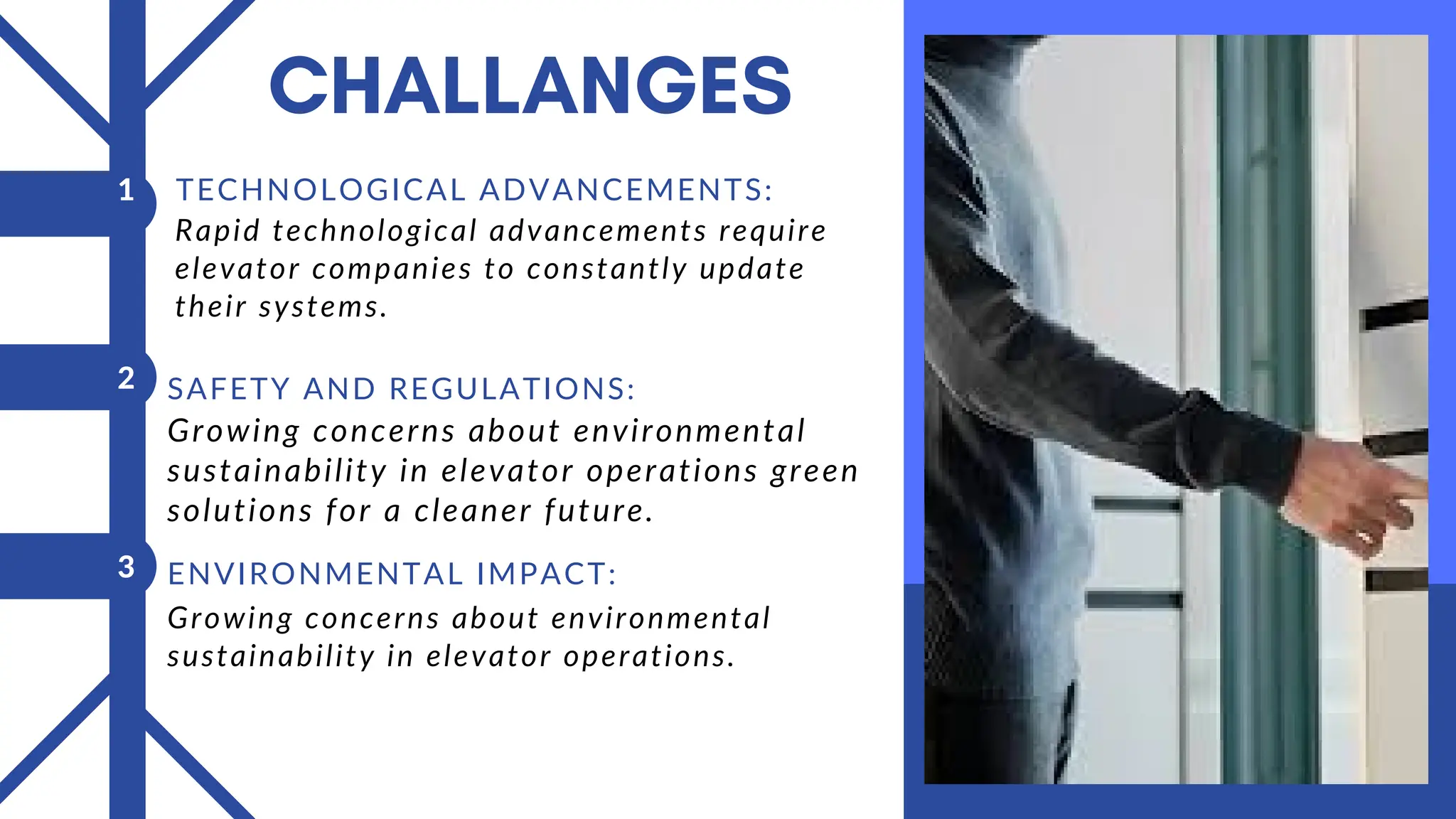 CHALLANGES

1 TECHNOLOGICAL ADVANCEMENTS:
Rapid technological advancements require elevator companies to constantly update their systems.

2 SAFETY AND REGULATIONS:
Growing concerns about environmental sustainability in elevator operations green solutions for a cleaner future.

3 ENVIRONMENTAL IMPACT:
Growing concerns about environmental sustainability in elevator operations.